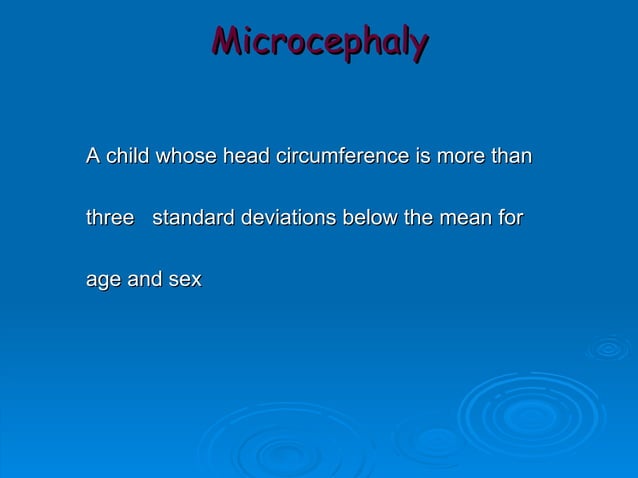 Microcephaly

A child whose head circumference is more than three standard deviations below the mean for age and sex